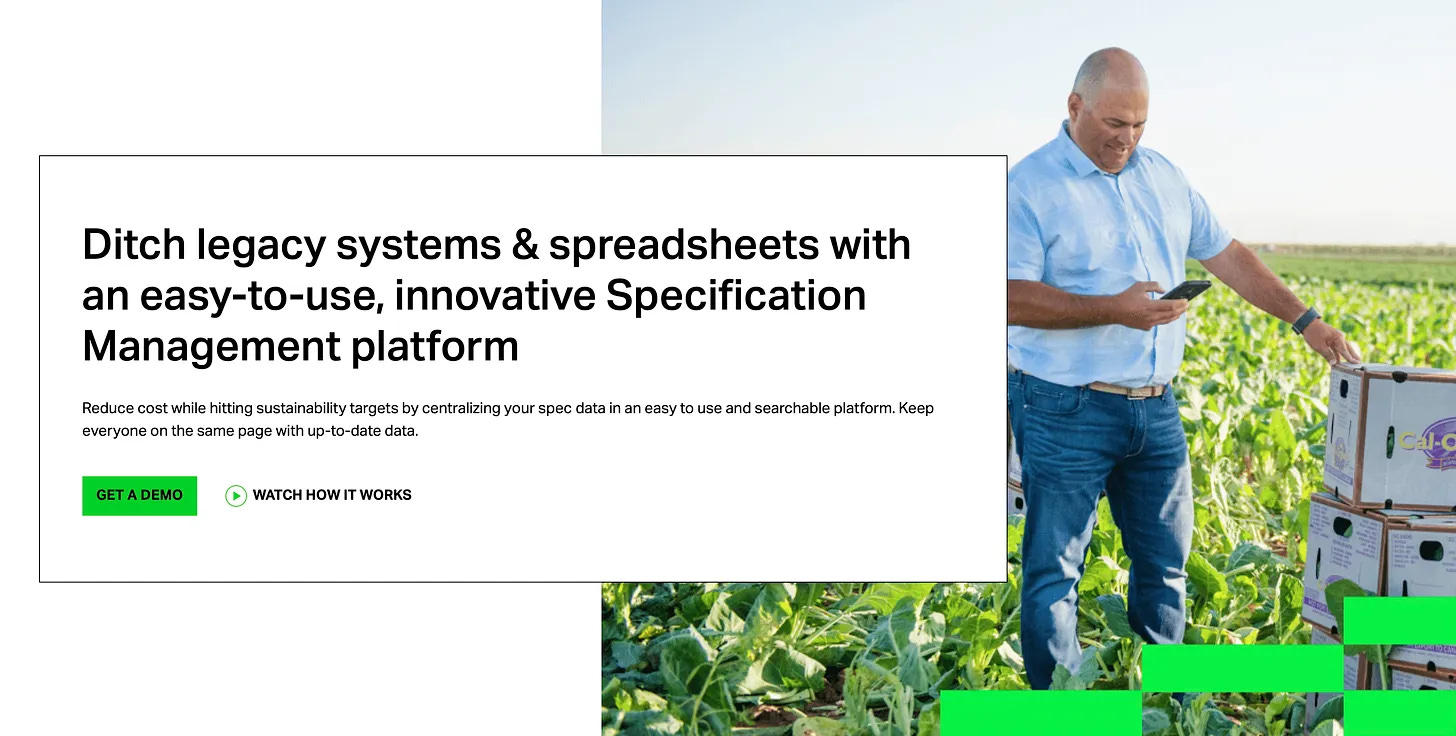 Ditch legacy systems & spreadsheets with an easy-to-use, innovative Specification Management platform

Reduce cost while hitting sustainability targets by centralizing your spec data in an easy to use and searchable platform. Keep everyone on the same page with up-to-date data.

GET A DEMO

WATCH HOW IT WORKS

Cal-O